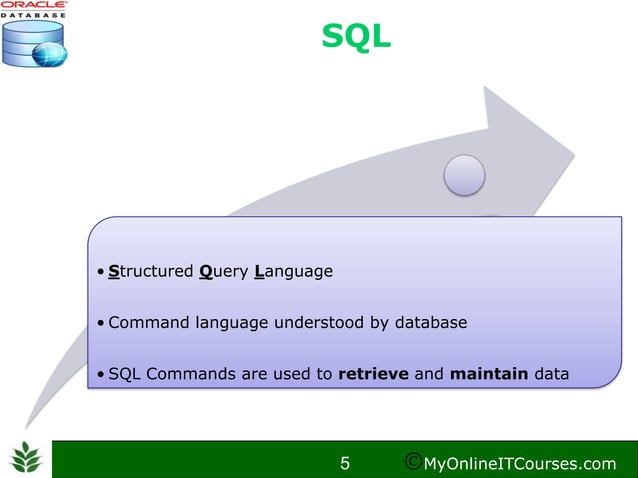 ORACLE
DATABASE

SQL

• Structured Query Language

• Command language understood by database

• SQL Commands are used to retrieve and maintain data

5

©MyOnlineITCourses.com